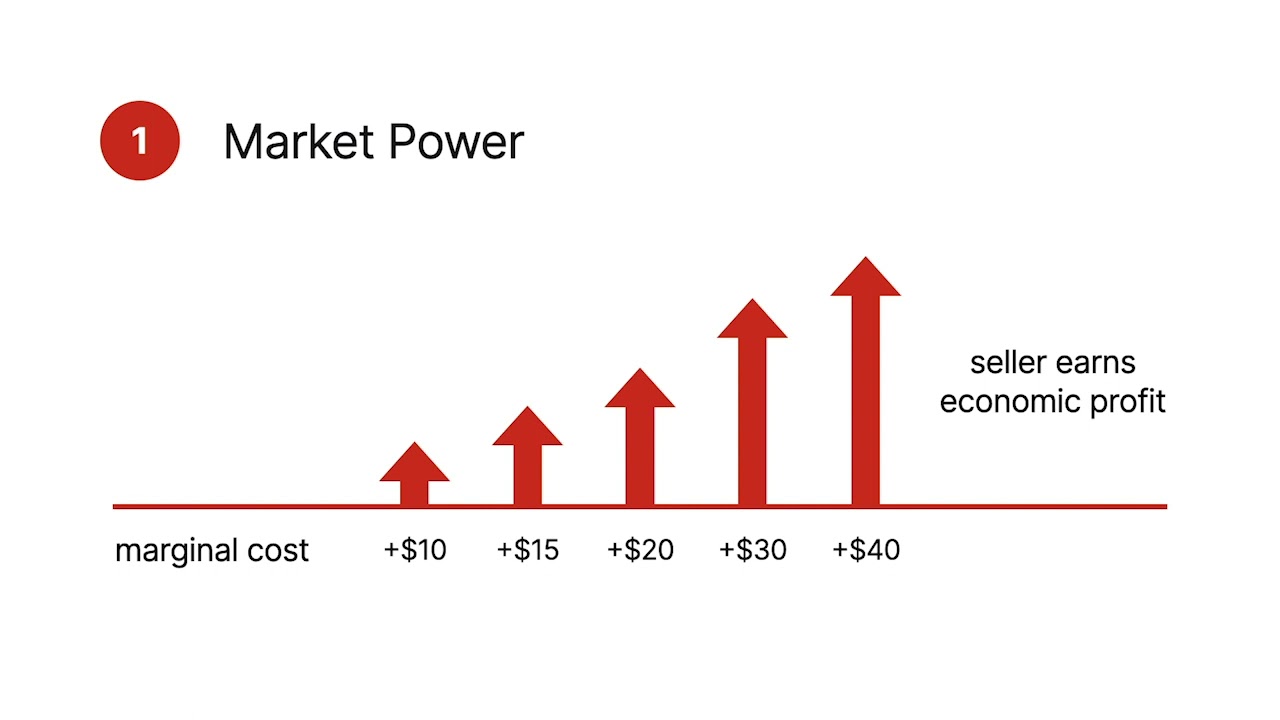 1 Market Power

seller earns economic profit

marginal cost +\$10 +\$15 +\$20 +\$30 +\$40